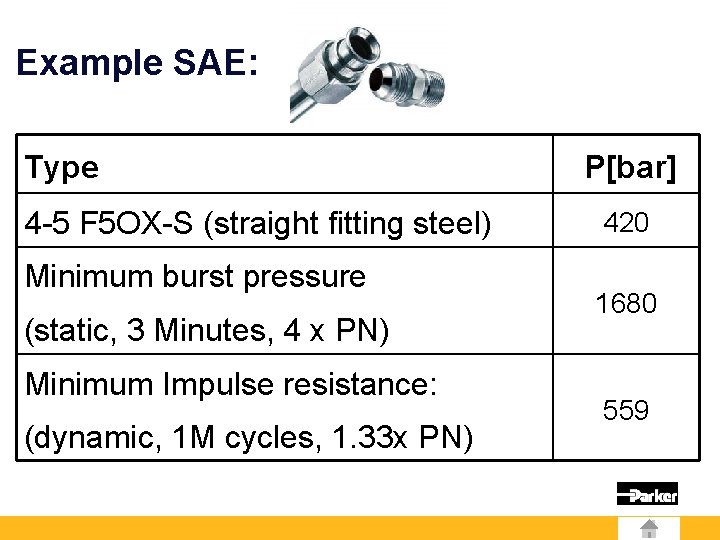 Example SAE:

| Type | P[bar] |
|---|---|
| 4-5 F5OX-S (straight fitting steel) | 420 |
| Minimum burst pressure (static, 3 Minutes, 4 x PN) | 1680 |
| Minimum Impulse resistance: (dynamic, 1M cycles, 1.33x PN) | 559 |

Parker